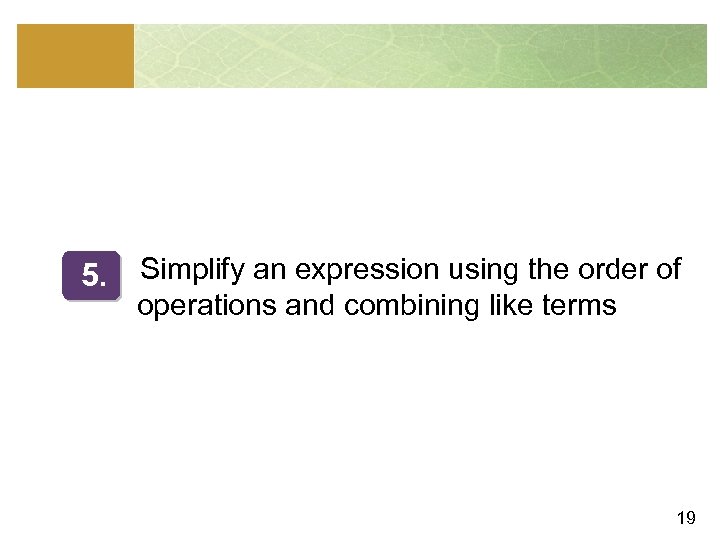 5. Simplify an expression using the order of operations and combining like terms

19